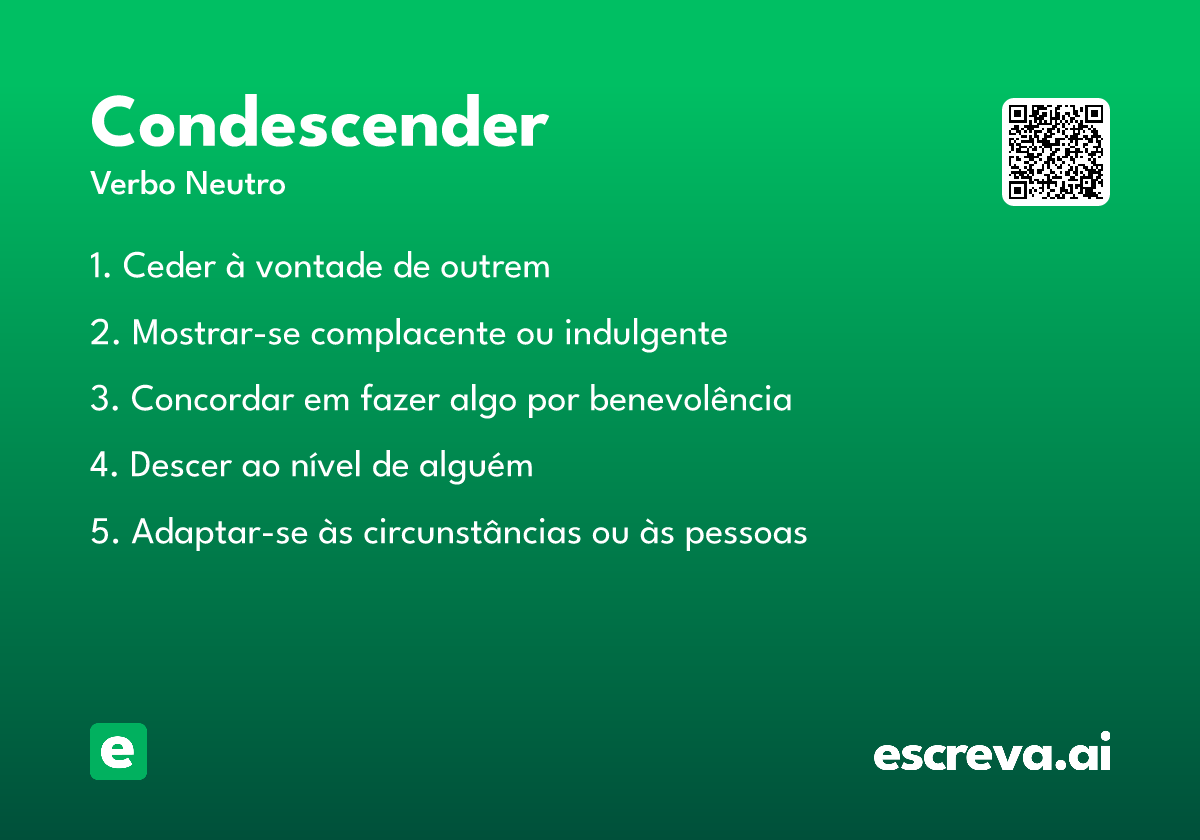 Condescender

Verbo Neutro

1. Ceder à vontade de outrem

2. Mostrar-se complacente ou indulgente

3. Concordar em fazer algo por benevolência

4. Descer ao nível de alguém

5. Adaptar-se às circunstâncias ou às pessoas

e

escreva.ai